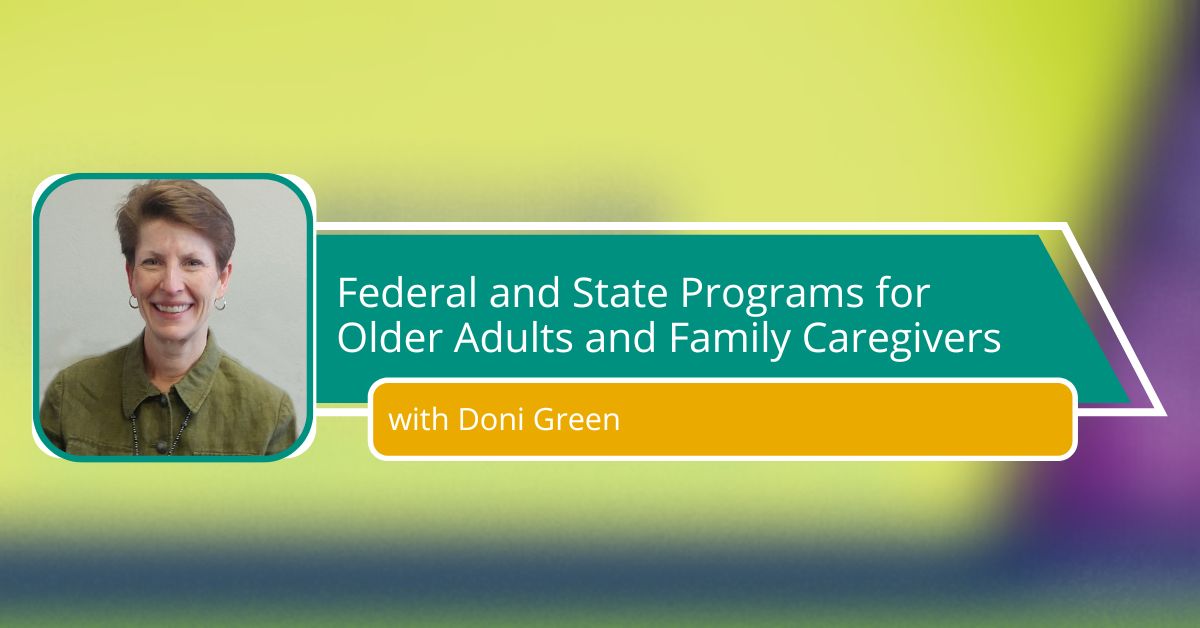 Federal and State Programs for Older Adults and Family Caregivers

with Doni Green